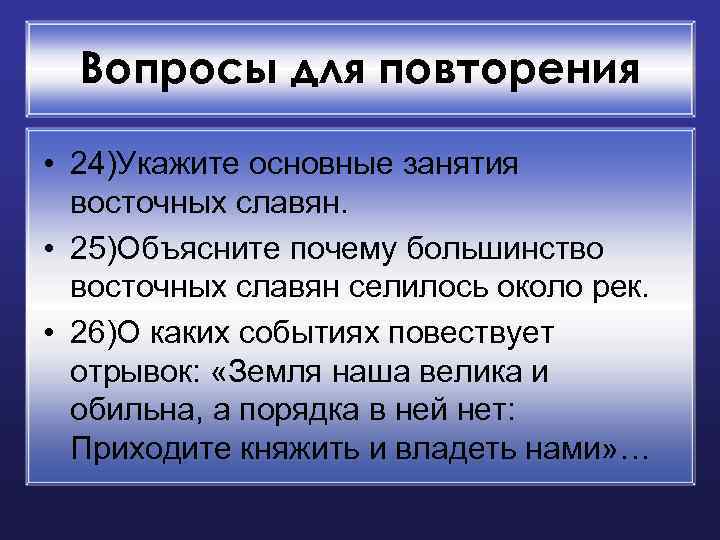 Вопросы для повторения

• 24)Укажите основные занятия восточных славян.

• 25)Объясните почему большинство восточных славян селилось около рек.

• 26)О каких событиях повествует отрывок: «Земля наша велика и обильна, а порядка в ней нет: Приходите княжить и владеть нами»…